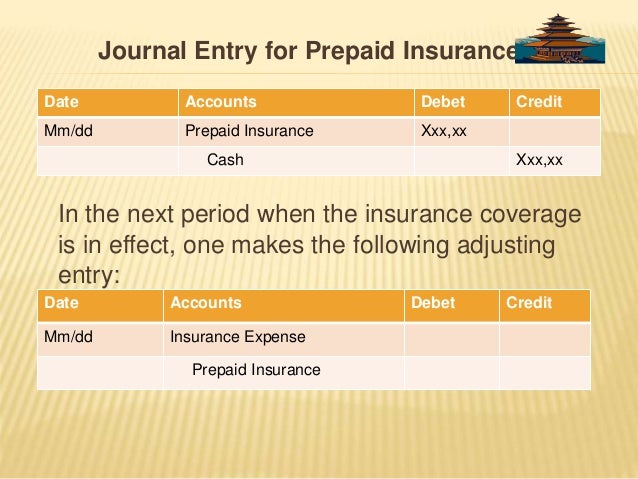 Journal Entry for Prepaid Insurance

| Date | Accounts | Debet | Credit |
|---|---|---|---|
| Mm/dd | Prepaid Insurance | Xxx,xx | |
| | Cash | | Xxx,xx |

In the next period when the insurance coverage is in effect, one makes the following adjusting entry:

| Date | Accounts | Debet | Credit |
|---|---|---|---|
| Mm/dd | Insurance Expense | | |
| | Prepaid Insurance | | |